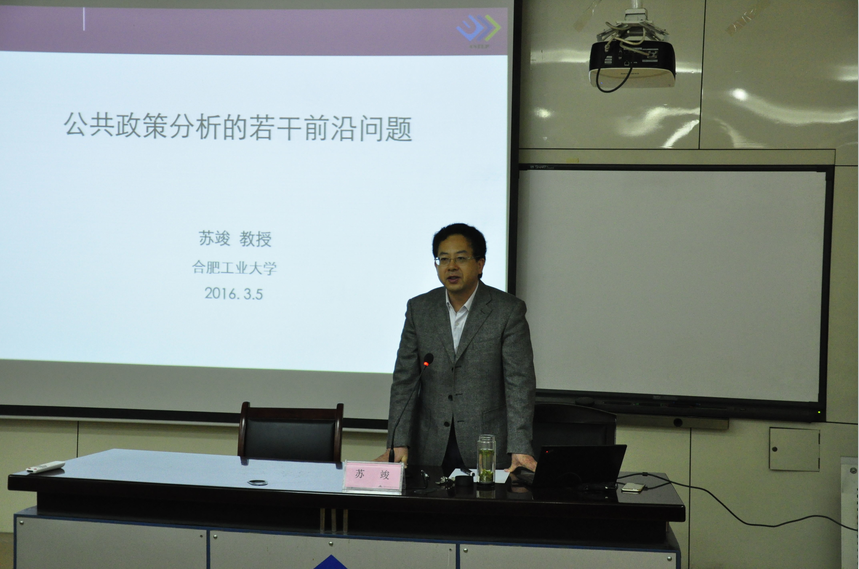 公共政策分析的若干前沿问题

苏竣 教授

合肥工业大学

2016.3.5

苏 竣